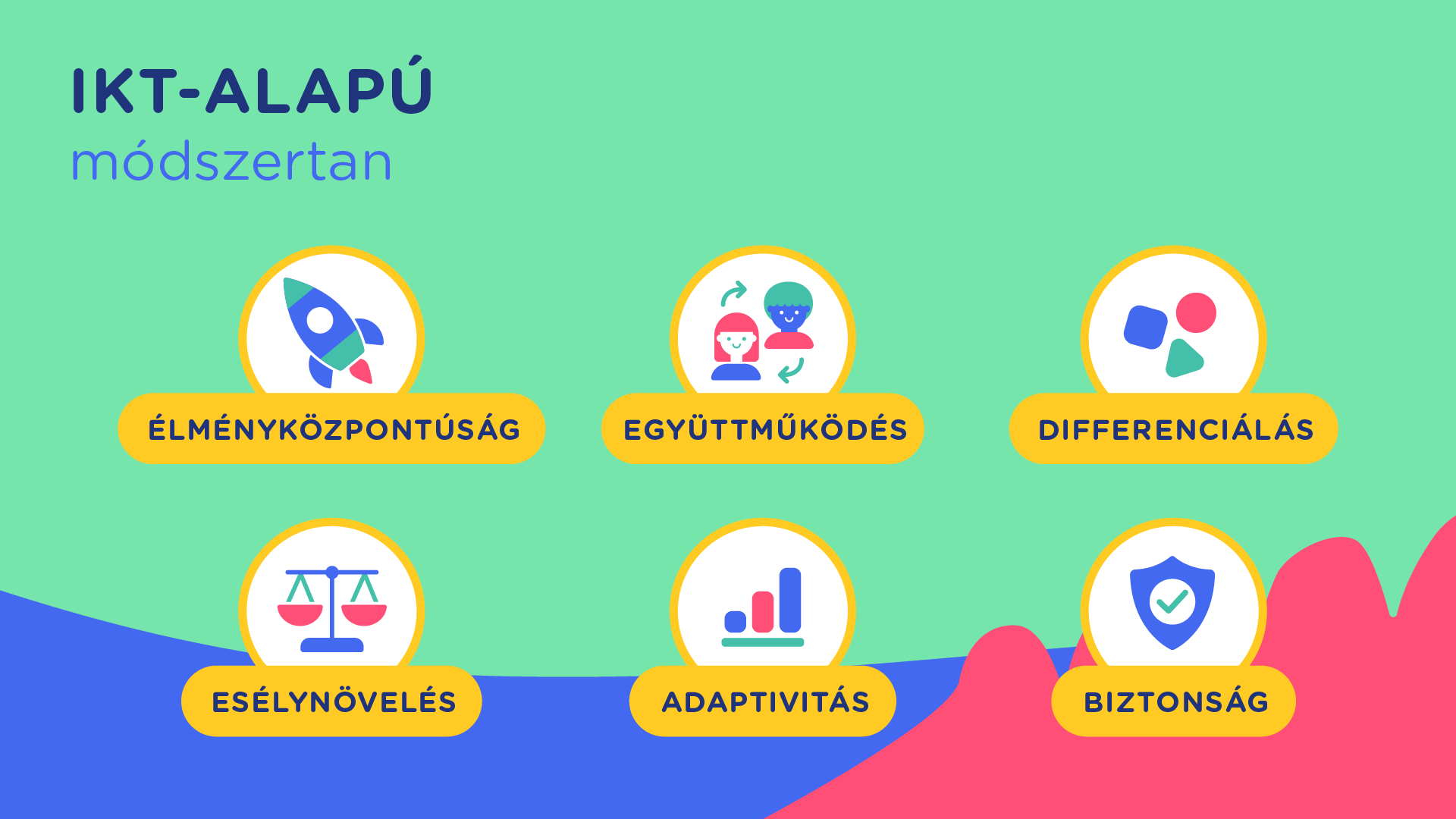 IKT-ALAPÚ
módszertan

ÉLMÉNYKÖZPONTÚSÁG

EGYÜTTMŰKÖDÉS

DIFFERENCIÁLÁS

ESÉLYNÖVELÉS

ADAPTIVITÁS

BIZTONSÁG